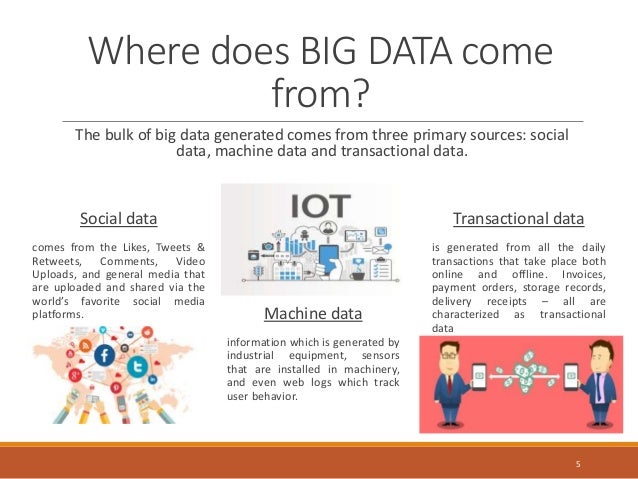 Where does BIG DATA come from?

The bulk of big data generated comes from three primary sources: social data, machine data and transactional data.

Social data

comes from the Likes, Tweets & Retweets, Comments, Video Uploads, and general media that are uploaded and shared via the world's favorite social media platforms.

IOT

Machine data

information which is generated by industrial equipment, sensors that are installed in machinery, and even web logs which track user behavior.

Transactional data

is generated from all the daily transactions that take place both online and offline. Invoices, payment orders, storage records, delivery receipts – all are characterized as transactional data

5